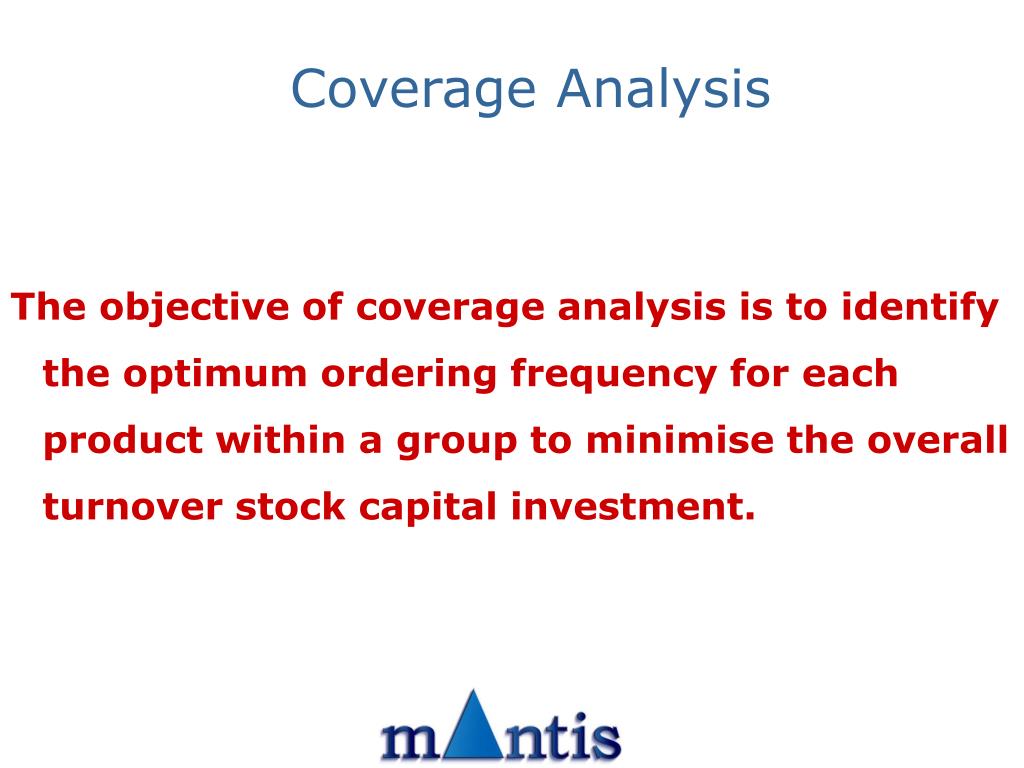 Coverage Analysis

The objective of coverage analysis is to identify the optimum ordering frequency for each product within a group to minimise the overall turnover stock capital investment.

mAntis